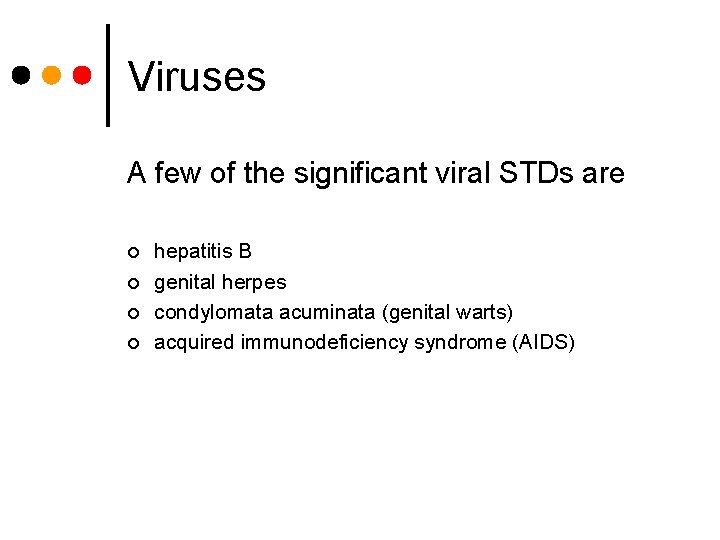 Viruses

A few of the significant viral STDs are

- hepatitis B
- genital herpes
- condylomata acuminata (genital warts)
- acquired immunodeficiency syndrome (AIDS)